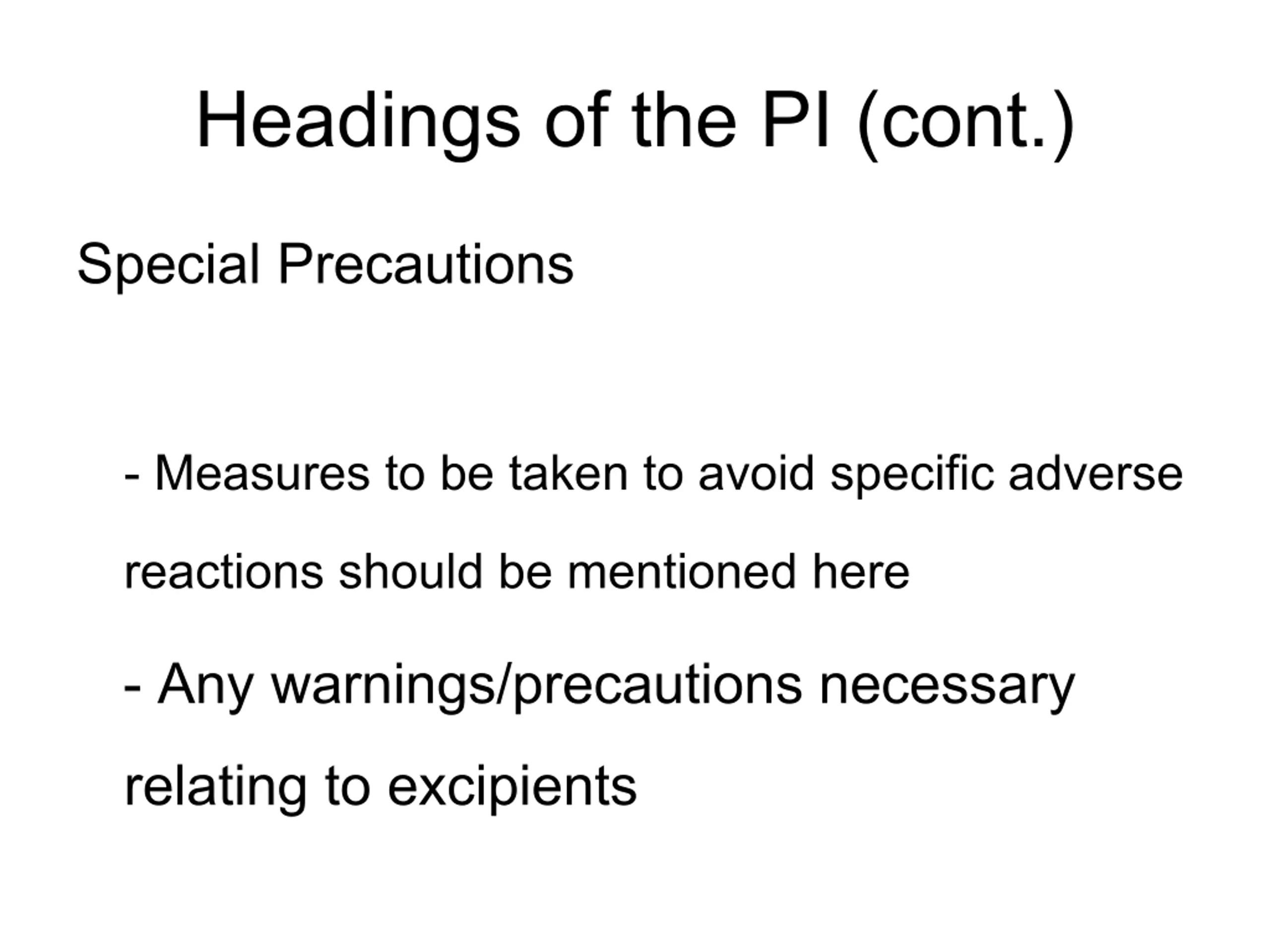 Headings of the PI (cont.)

Special Precautions

- Measures to be taken to avoid specific adverse reactions should be mentioned here

- Any warnings/precautions necessary relating to excipients